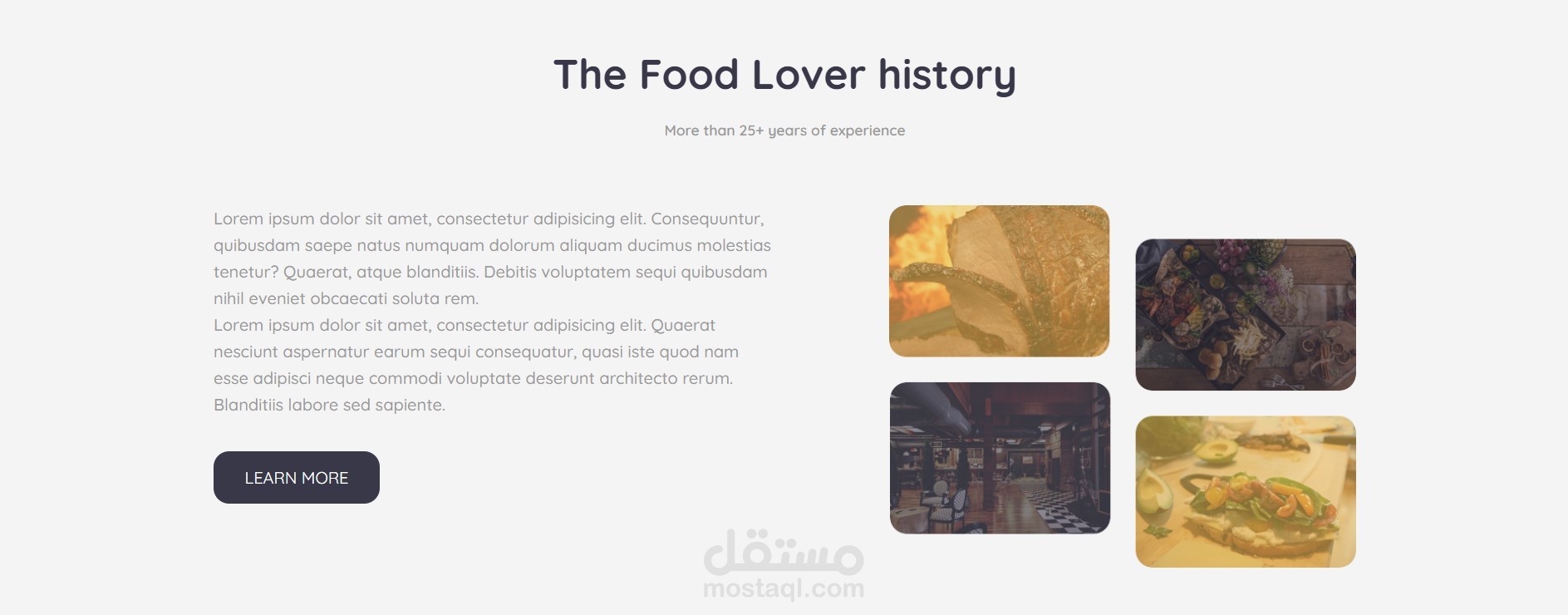 The Food Lover history

More than 25+ years of experience

Lorem ipsum dolor sit amet, consectetur adipisicing elit. Consequuntur, quibusdam saepe natus numquam dolorum aliquam ducimus molestias tenetur? Quaerat, atque blanditiis. Debitis voluptatem sequi quibusdam nihil eveniet obcaecati soluta rem.
Lorem ipsum dolor sit amet, consectetur adipisicing elit. Quaerat nesciunt aspernatur earum sequi consequatur, quasi iste quod nam esse adipisci neque commodi voluptate deserunt architecto rerum. Blanditiis labore sed sapiente.

LEARN MORE

مستقل
mostaql.com